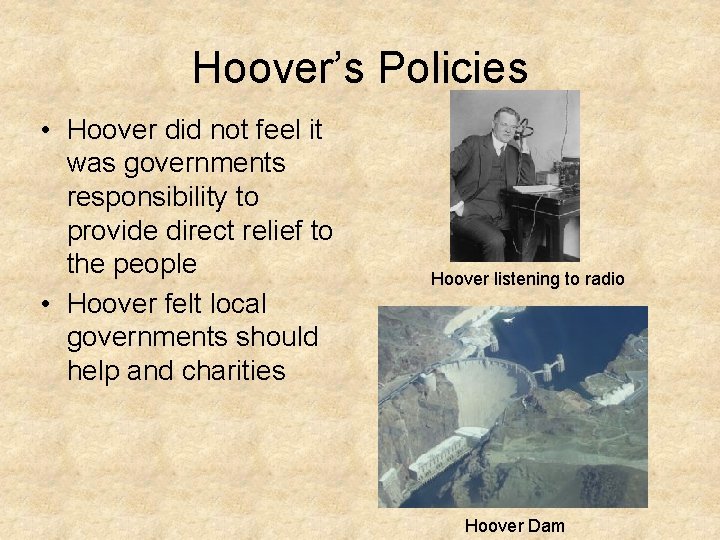 Hoover's Policies

• Hoover did not feel it was governments responsibility to provide direct relief to the people
• Hoover felt local governments should help and charities

Hoover listening to radio

Hoover Dam